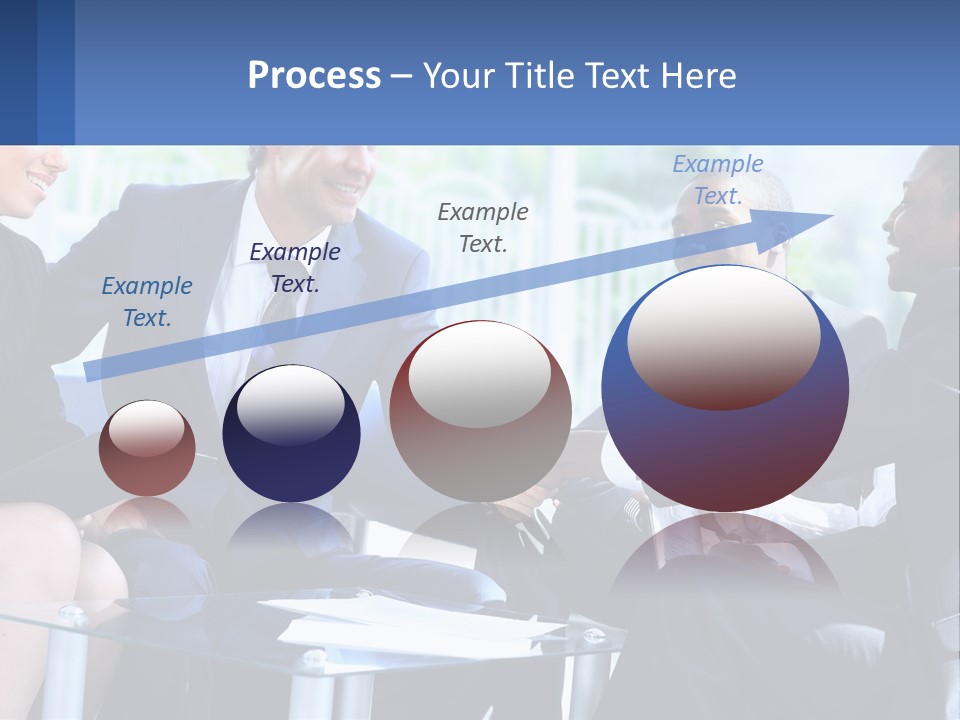 Process – Your Title Text Here

Example Text.

Example Text.

Example Text.

Example Text.